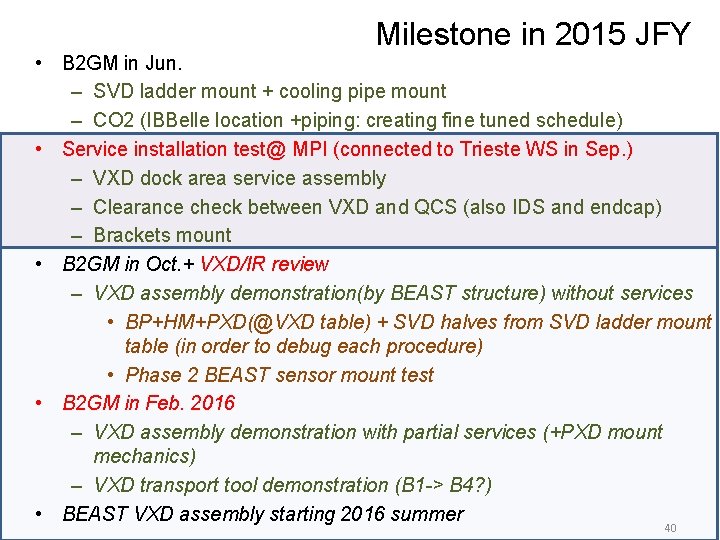 Milestone in 2015 JFY

• B2GM in Jun.
– SVD ladder mount + cooling pipe mount
– CO2 (IBBelle location +piping: creating fine tuned schedule)
• Service installation test@ MPI (connected to Trieste WS in Sep.)
– VXD dock area service assembly
– Clearance check between VXD and QCS (also IDS and endcap)
– Brackets mount
• B2GM in Oct.+ VXD/IR review
– VXD assembly demonstration(by BEAST structure) without services
• BP+HM+PXD(@VXD table) + SVD halves from SVD ladder mount table (in order to debug each procedure)
• Phase 2 BEAST sensor mount test
• B2GM in Feb. 2016
– VXD assembly demonstration with partial services (+PXD mount mechanics)
– VXD transport tool demonstration (B1-> B4?)
• BEAST VXD assembly starting 2016 summer

40